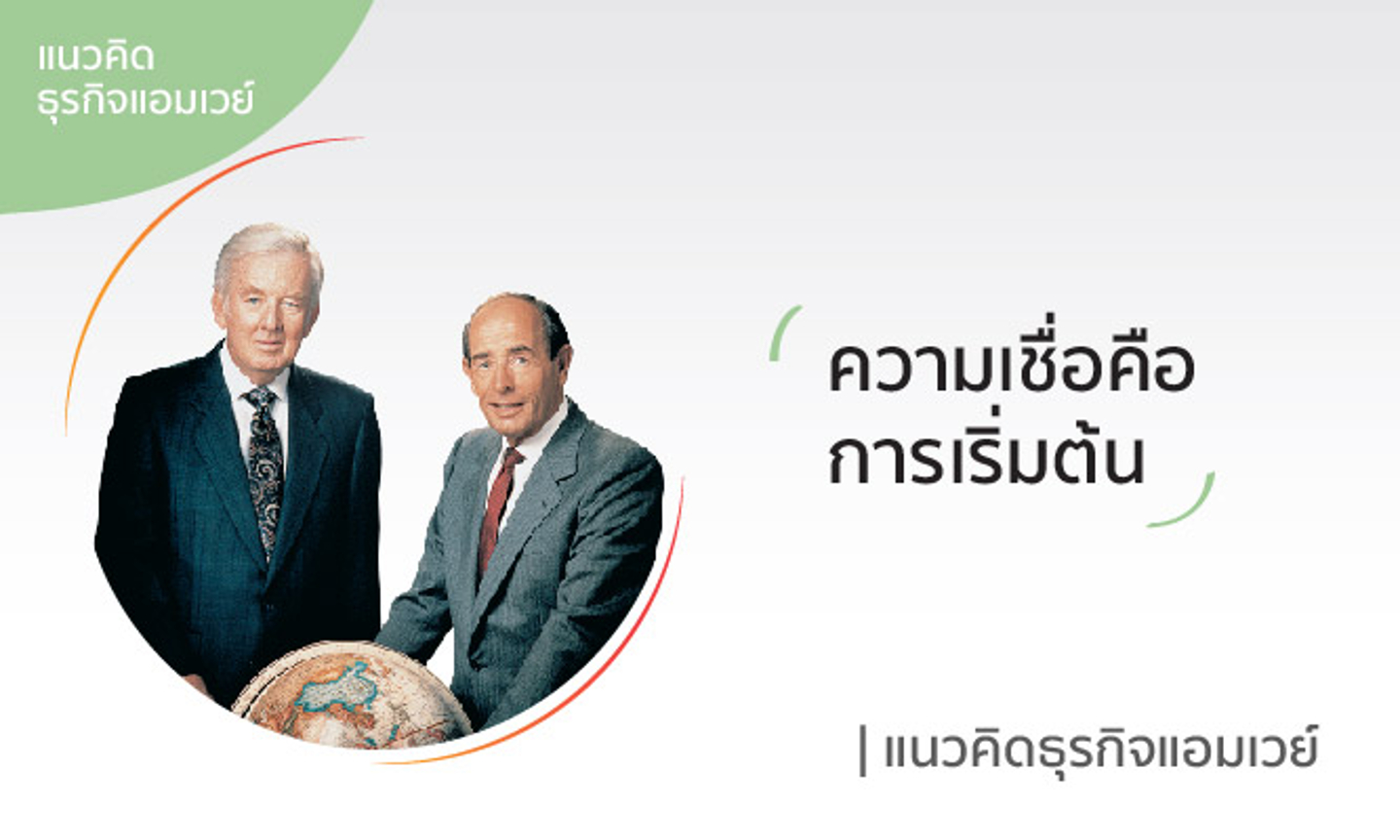 แนวคิด
ธุรกิจแอมเวย์

ความเชื่อคือ
การเริ่มต้น

| แนวคิดธุรกิจแอมเวย์